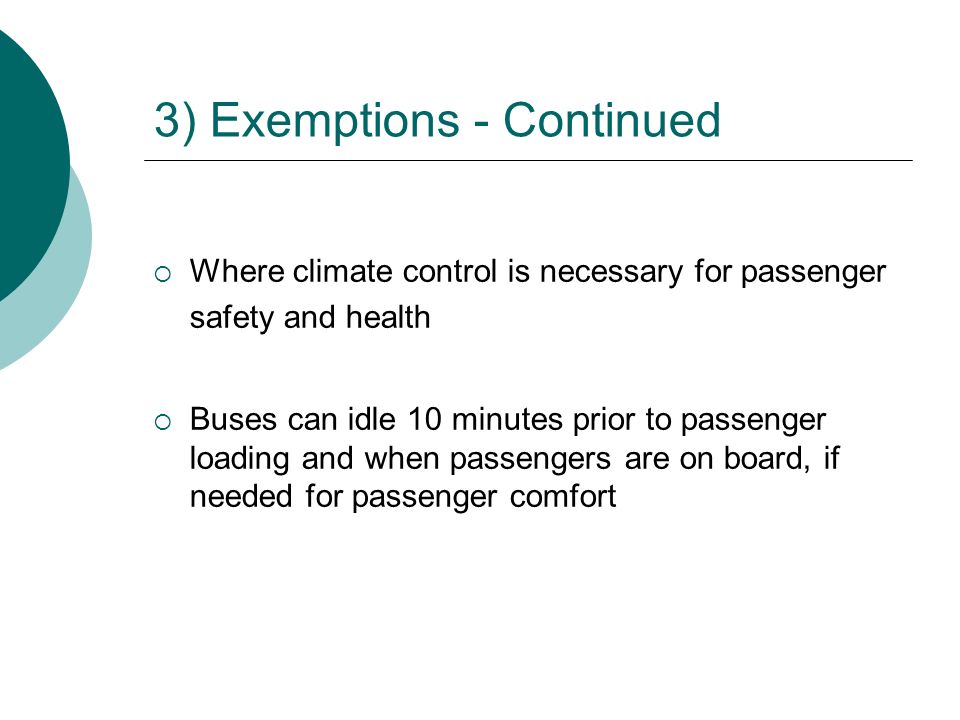 3) Exemptions - Continued

○ Where climate control is necessary for passenger safety and health

○ Buses can idle 10 minutes prior to passenger loading and when passengers are on board, if needed for passenger comfort